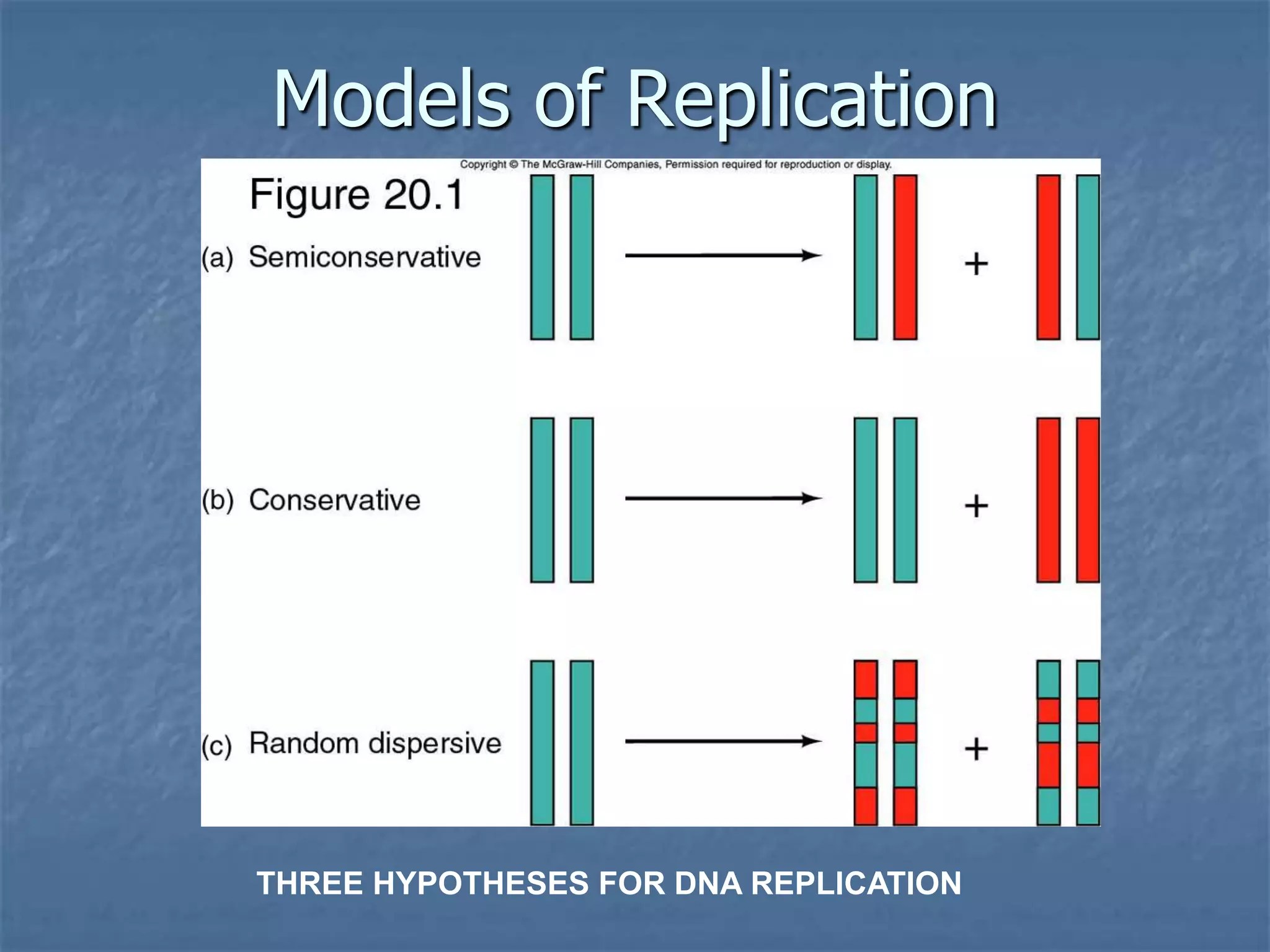 Models of Replication

Copyright © The McGraw-Hill Companies, Permission required for reproduction or display.

Figure 20.1

(a) Semiconservative

+

(b) Conservative

+

(c) Random dispersive

+

THREE HYPOTHESES FOR DNA REPLICATION